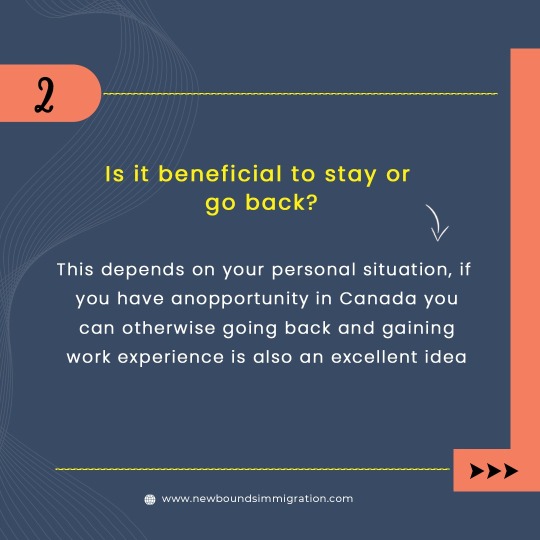 2

Is it beneficial to stay or go back?

This depends on your personal situation, if you have anopportunity in Canada you can otherwise going back and gaining work experience is also an excellent idea

www.newboundsimmigration.com